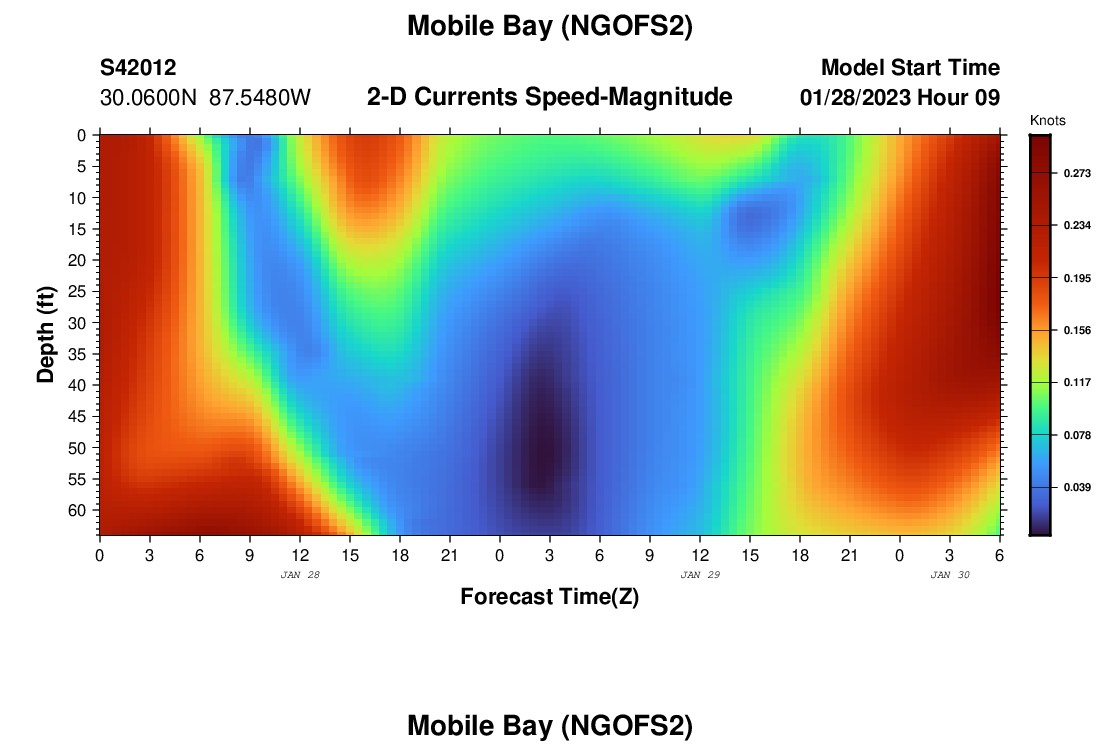 Mobile Bay (NGOFS2)

S42012
30.0600N 87.5480W

2-D Currents Speed-Magnitude

Model Start Time
01/28/2023 Hour 09

Knots
0.273
0.234
0.195
0.156
0.117
0.078
0.039

Depth (ft)
0
5
10
15
20
25
30
35
40
45
50
55
60

0 3 6 9 12 15 18 21 0 3 6 9 12 15 18 21 0 3 6
JAN 28
JAN 29
JAN 30

Forecast Time(Z)

Mobile Bay (NGOFS2)